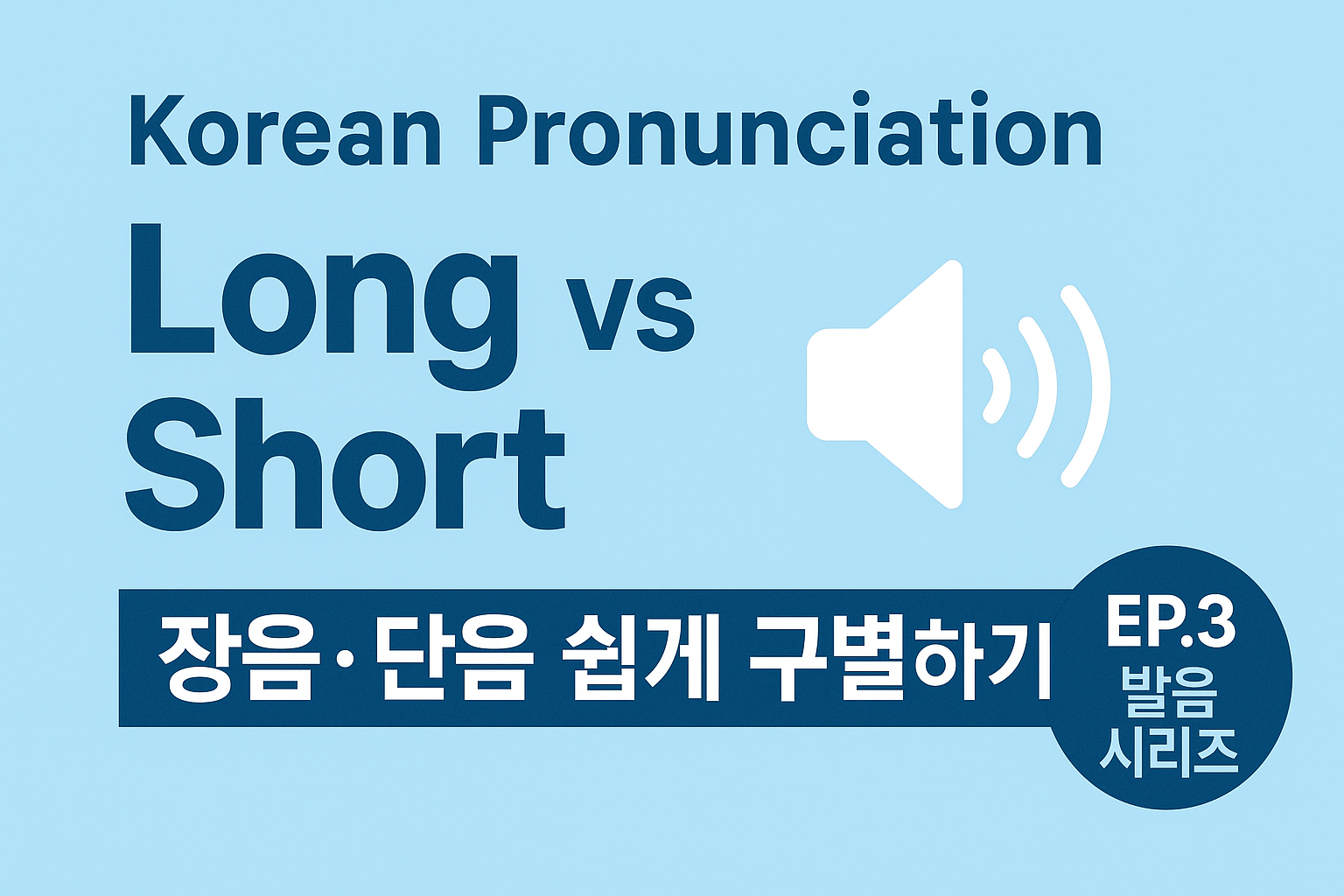 Korean Pronunciation

Long vs Short

장음·단음 쉽게 구별하기

EP.3
발음
시리즈